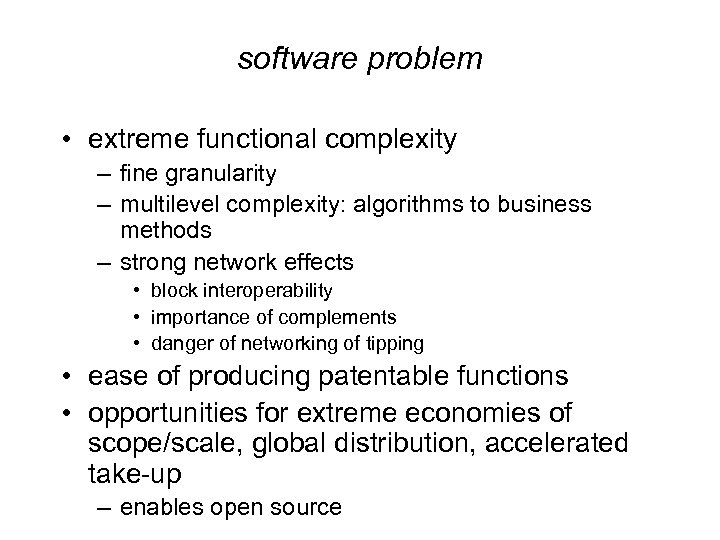 software problem

• extreme functional complexity
– fine granularity
– multilevel complexity: algorithms to business methods
– strong network effects
• block interoperability
• importance of complements
• danger of networking of tipping
• ease of producing patentable functions
• opportunities for extreme economies of scope/scale, global distribution, accelerated take-up
– enables open source